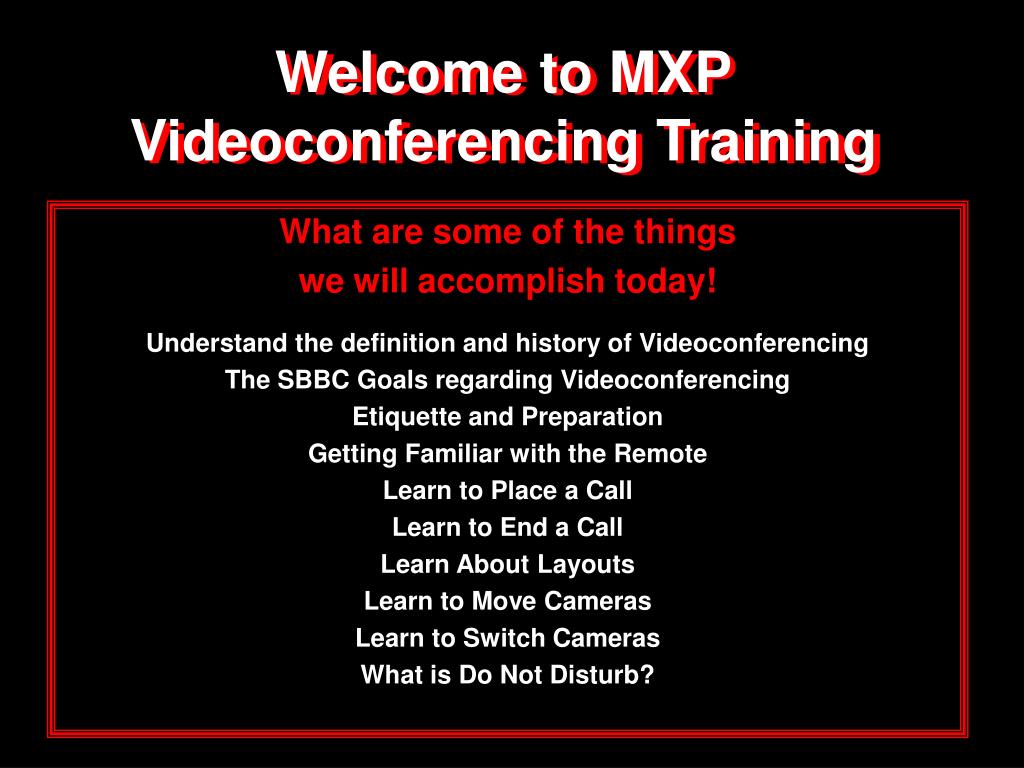 Welcome to MXP Videoconferencing Training

What are some of the things we will accomplish today!

Understand the definition and history of Videoconferencing
The SBBC Goals regarding Videoconferencing
Etiquette and Preparation
Getting Familiar with the Remote
Learn to Place a Call
Learn to End a Call
Learn About Layouts
Learn to Move Cameras
Learn to Switch Cameras
What is Do Not Disturb?